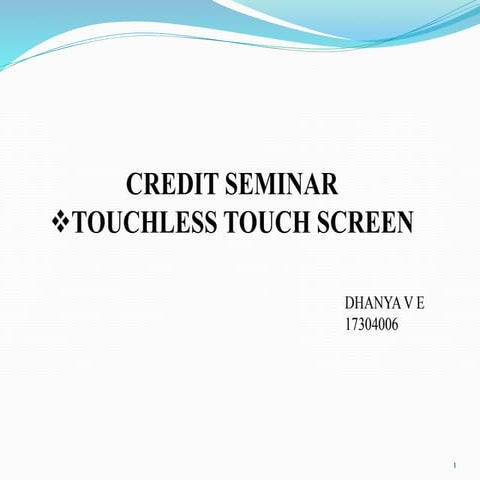 CREDIT SEMINAR
❖TOUCHLESS TOUCH SCREEN

DHANYA V E
17304006

1